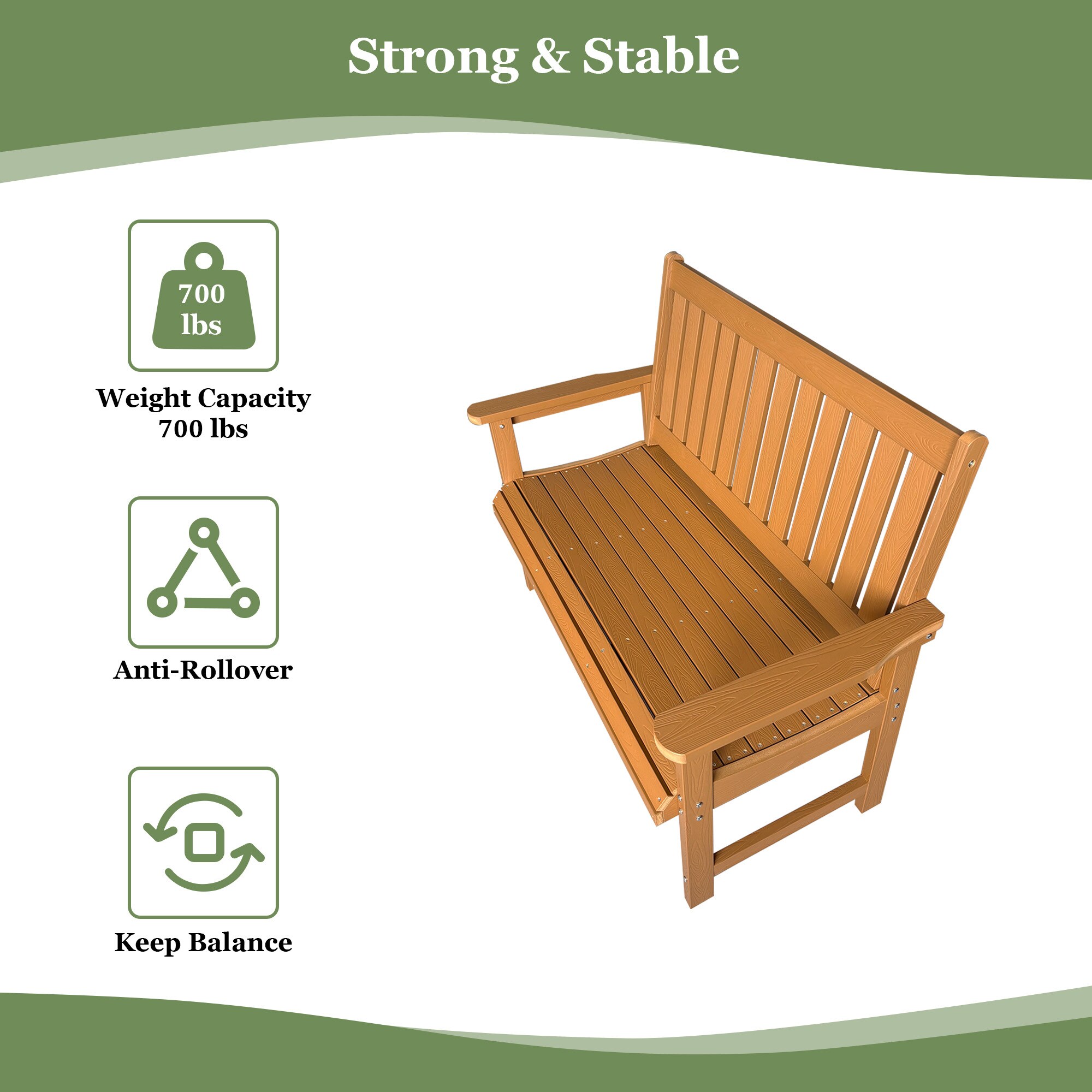 Strong & Stable

700 lbs

Weight Capacity 700 lbs

Anti-Rollover

Keep Balance